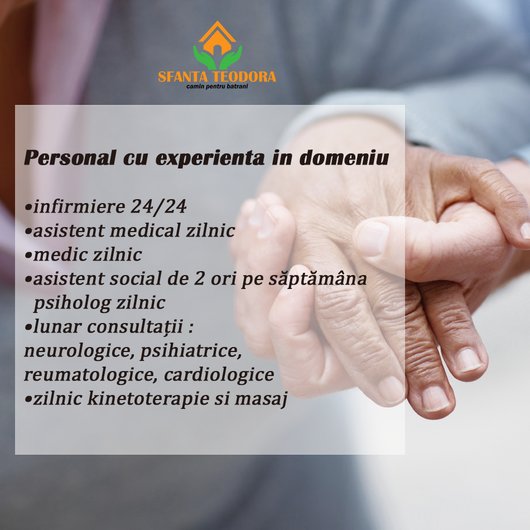 SFANTA TEODORA
camin pentru batrani

Personal cu experienta in domeniu

•infirmiere 24/24
•asistent medical zilnic
•medic zilnic
•asistent social de 2 ori pe săptămâna
psiholog zilnic
•lunar consultații :
neurologice, psihiatrice, reumatologice, cardiologice
•zilnic kinetoterapie si masaj